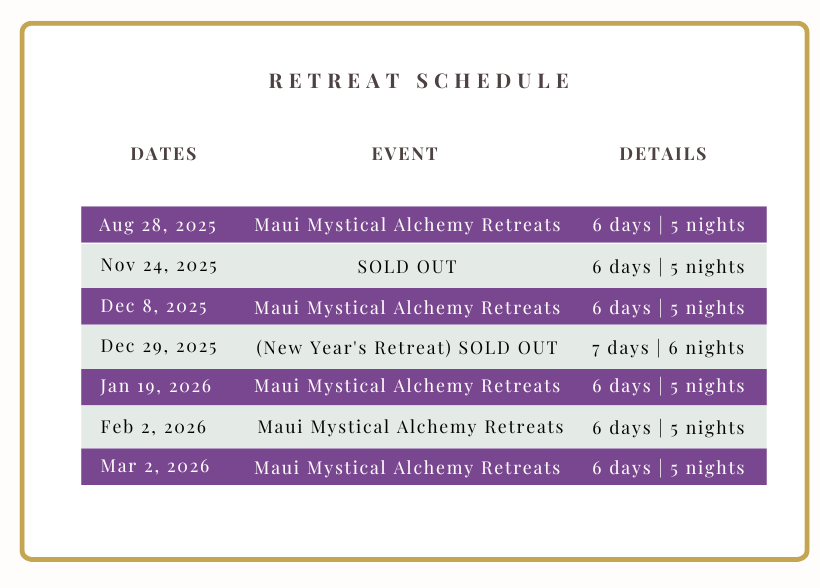 RETREAT SCHEDULE

| DATES | EVENT | DETAILS |
|---|---|---|
| Aug 28, 2025 | Maui Mystical Alchemy Retreats | 6 days \| 5 nights |
| Nov 24, 2025 | SOLD OUT | 6 days \| 5 nights |
| Dec 8, 2025 | Maui Mystical Alchemy Retreats | 6 days \| 5 nights |
| Dec 29, 2025 | (New Year's Retreat) SOLD OUT | 7 days \| 6 nights |
| Jan 19, 2026 | Maui Mystical Alchemy Retreats | 6 days \| 5 nights |
| Feb 2, 2026 | Maui Mystical Alchemy Retreats | 6 days \| 5 nights |
| Mar 2, 2026 | Maui Mystical Alchemy Retreats | 6 days \| 5 nights |